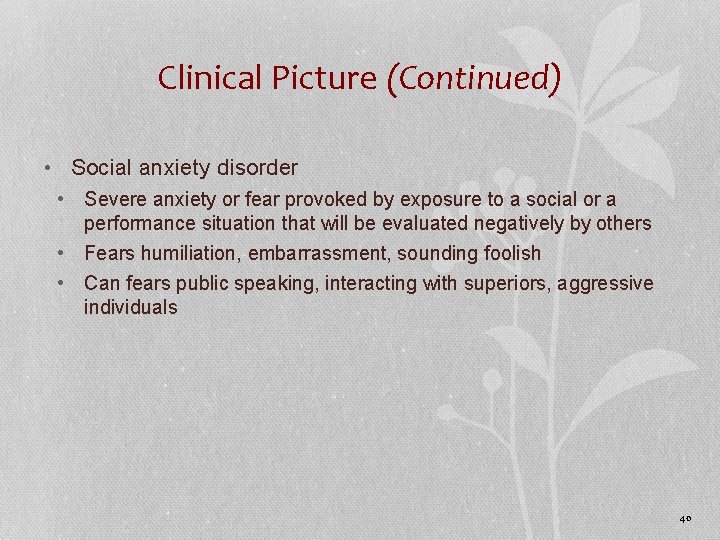 Clinical Picture (Continued)

• Social anxiety disorder
  • Severe anxiety or fear provoked by exposure to a social or a performance situation that will be evaluated negatively by others
  • Fears humiliation, embarrassment, sounding foolish
  • Can fears public speaking, interacting with superiors, aggressive individuals

40